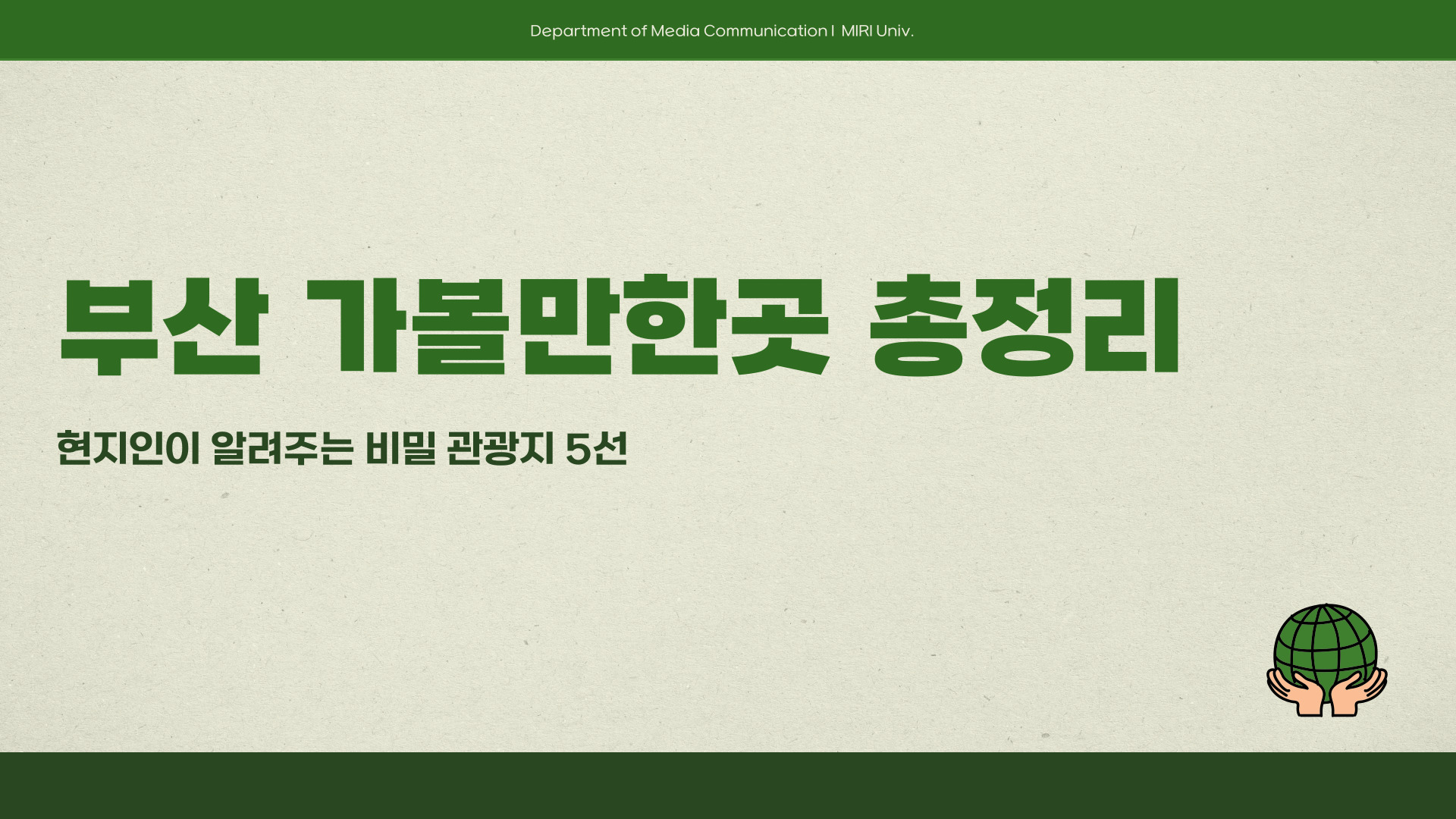 Department of Media Communication I MIRI Univ.

부산 가볼만한곳 총정리

현지인이 알려주는 비밀 관광지 5선